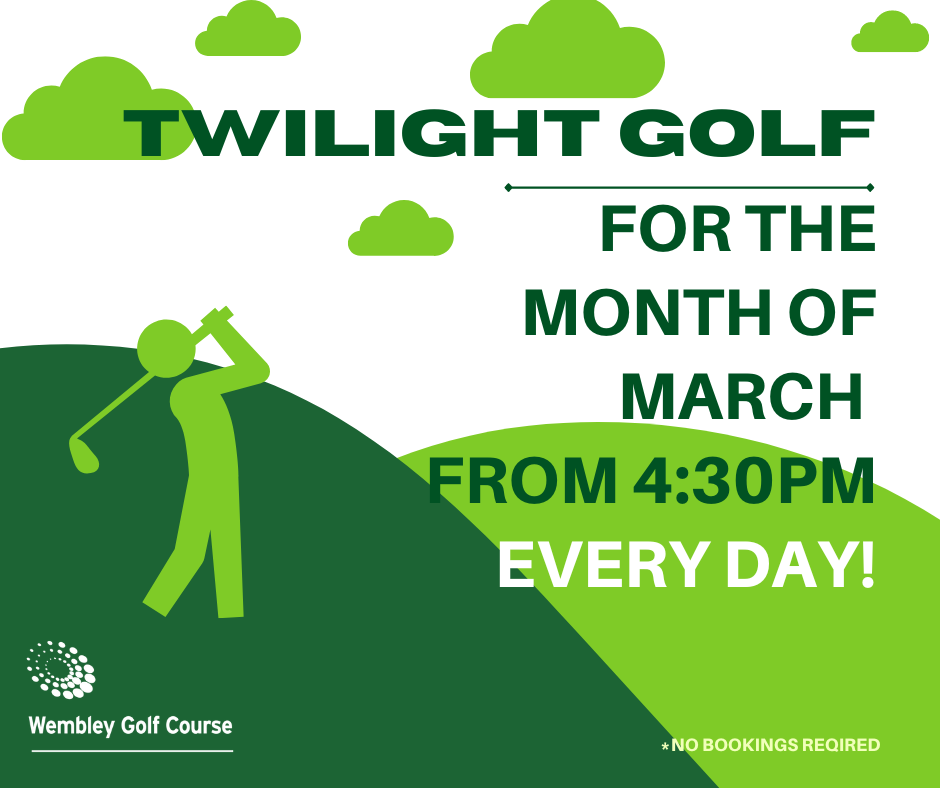 TWILIGHT GOLF

FOR THE MONTH OF MARCH FROM 4:30PM EVERY DAY!

Wembley Golf Course

*NO BOOKINGS REQIRED